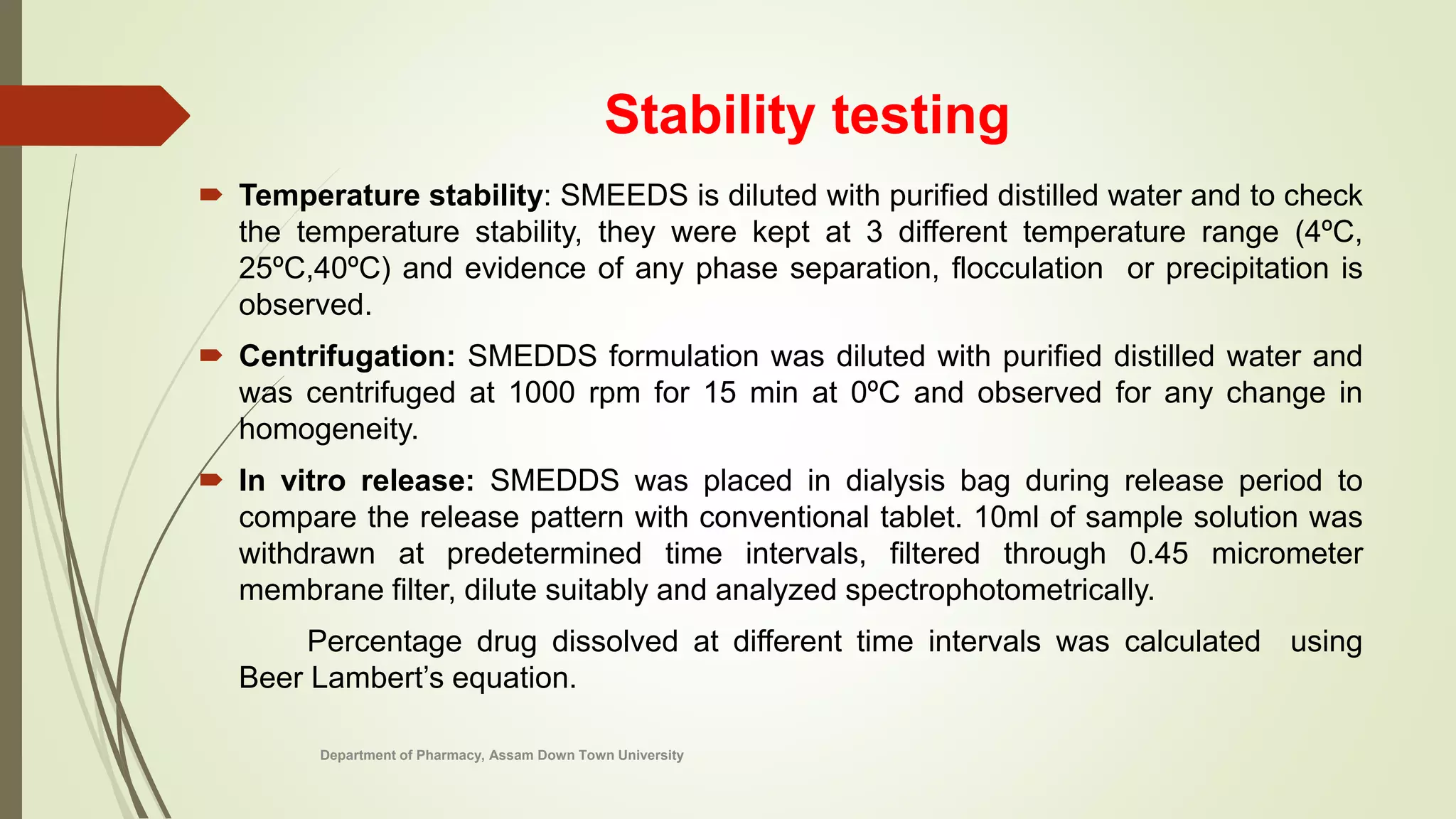 Stability testing

Temperature stability: SMEEDS is diluted with purified distilled water and to check the temperature stability, they were kept at 3 different temperature range (4ºC, 25ºC,40ºC) and evidence of any phase separation, flocculation or precipitation is observed.

Centrifugation: SMEDDS formulation was diluted with purified distilled water and was centrifuged at 1000 rpm for 15 min at 0ºC and observed for any change in homogeneity.

In vitro release: SMEDDS was placed in dialysis bag during release period to compare the release pattern with conventional tablet. 10ml of sample solution was withdrawn at predetermined time intervals, filtered through 0.45 micrometer membrane filter, dilute suitably and analyzed spectrophotometrically.

Percentage drug dissolved at different time intervals was calculated using Beer Lambert's equation.

Department of Pharmacy, Assam Down Town University